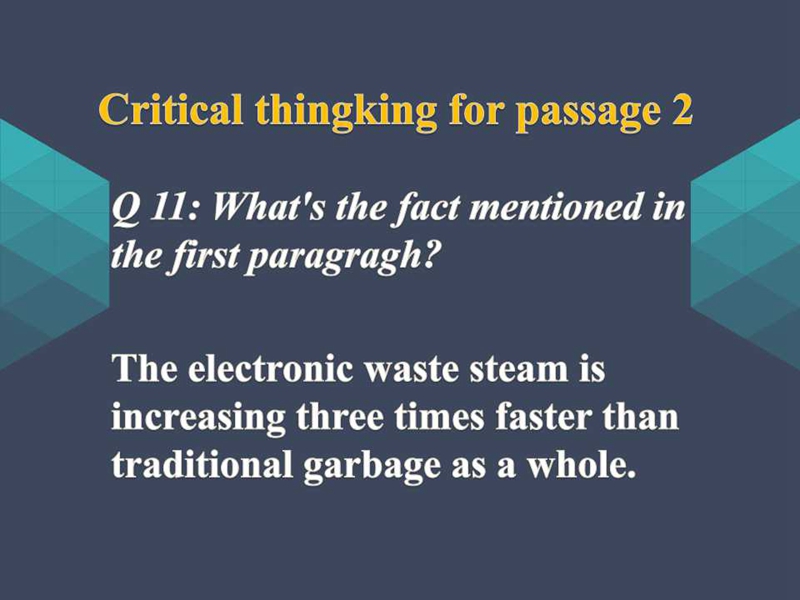 Critical thingking for passage 2

Q 11: What's the fact mentioned in the first paragragh?

The electronic waste steam is increasing three times faster than traditional garbage as a whole.